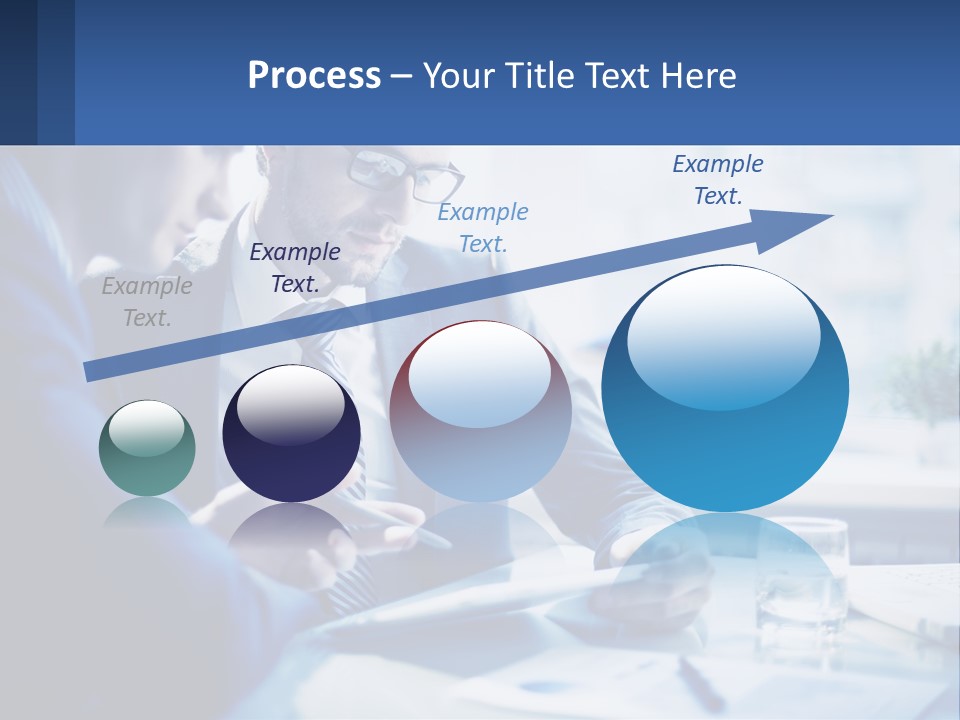 Process – Your Title Text Here

Example Text.

Example Text.

Example Text.

Example Text.